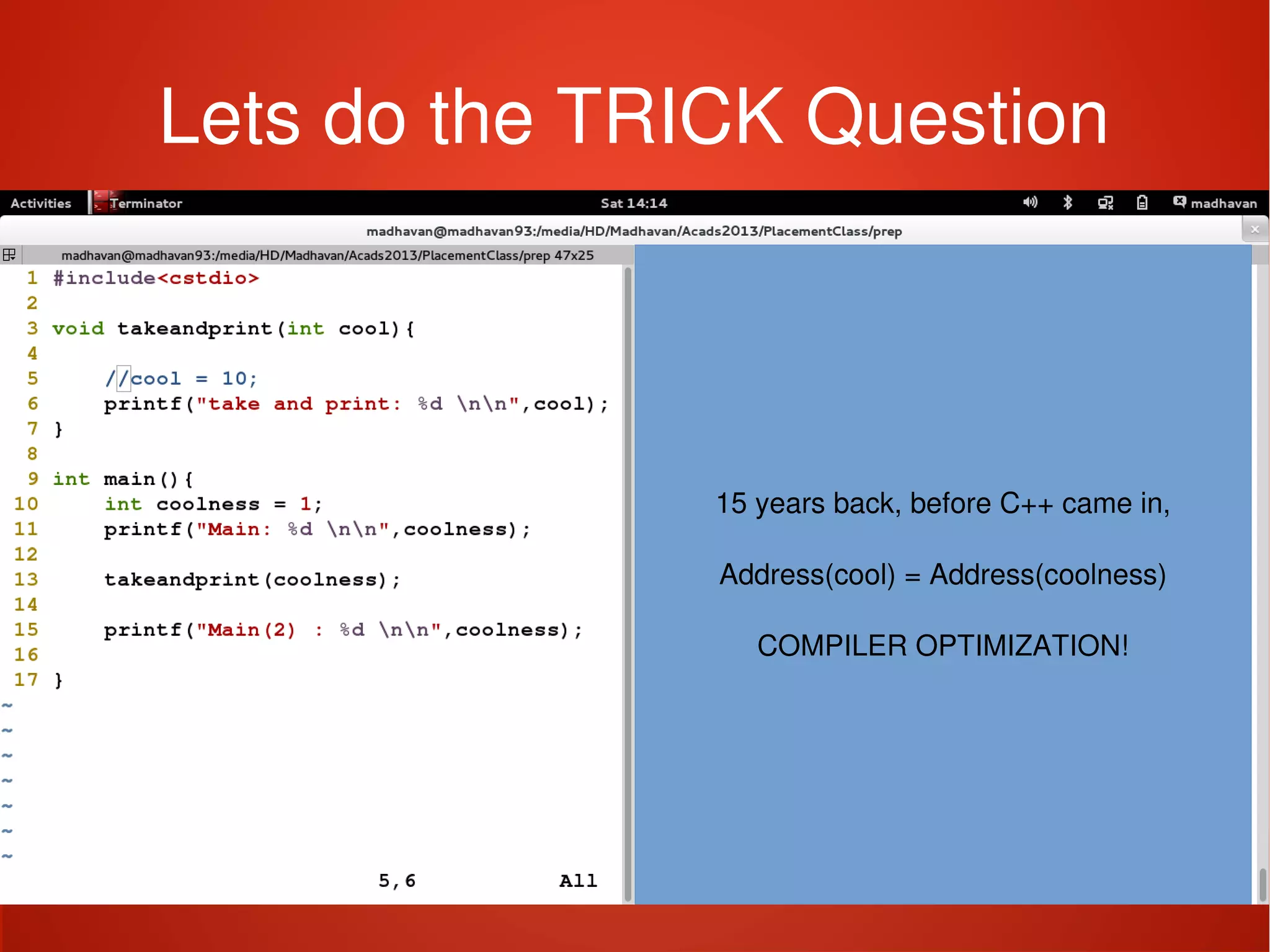 Lets do the TRICK Question

Activities Terminator Sat 14:14 madhavan

madhavan@madhavan93:/media/HD/Madhavan/Acads2013/PlacementClass/prep

madhavan@madhavan93:/media/HD/Madhavan/Acads2013/PlacementClass/prep 47x25

1 #include<cstdio>
2
3 void takeandprint(int cool){
4
5 //cool = 10;
6 printf("take and print: %d \n\n",cool);
7 }
8
9 int main(){
10 int coolness = 1;
11 printf("Main: %d \n\n",coolness);
12
13 takeandprint(coolness);
14
15 printf("Main(2) : %d \n\n",coolness);
16
17 }
~
~
~
~
~
~
~
5,6 All

15 years back, before C++ came in,

Address(cool) = Address(coolness)

COMPILER OPTIMIZATION!